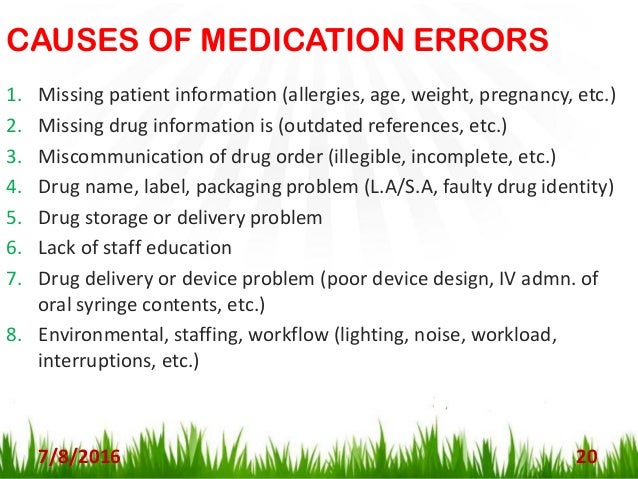 CAUSES OF MEDICATION ERRORS

1. Missing patient information (allergies, age, weight, pregnancy, etc.)
2. Missing drug information is (outdated references, etc.)
3. Miscommunication of drug order (illegible, incomplete, etc.)
4. Drug name, label, packaging problem (L.A/S.A, faulty drug identity)
5. Drug storage or delivery problem
6. Lack of staff education
7. Drug delivery or device problem (poor device design, IV admn. of oral syringe contents, etc.)
8. Environmental, staffing, workflow (lighting, noise, workload, interruptions, etc.)

7/8/2016

20